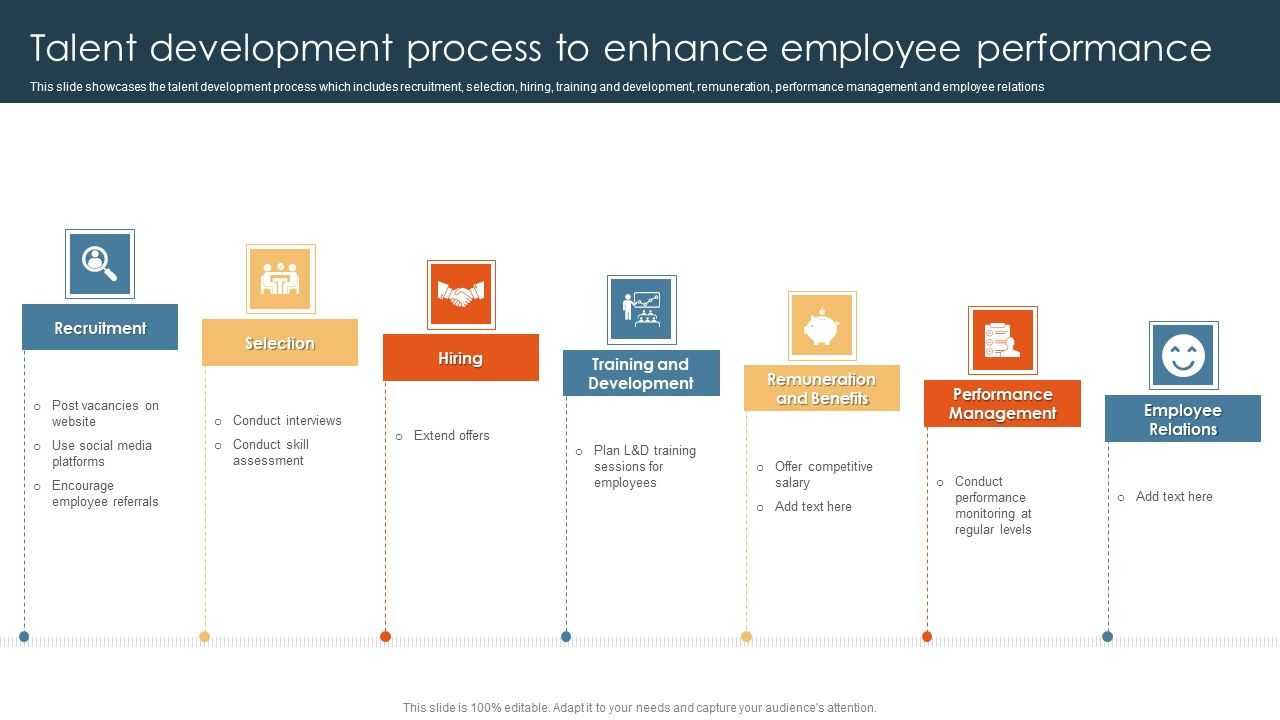 Talent development process to enhance employee performance

This slide showcases the talent development process which includes recruitment, selection, hiring, training and development, remuneration, performance management and employee relations

Recruitment

o Post vacancies on website
o Use social media platforms
o Encourage employee referrals

Selection

o Conduct interviews
o Conduct skill assessment

Hiring

o Extend offers

Training and Development

o Plan L&D training sessions for employees

Remuneration and Benefits

o Offer competitive salary
o Add text here

Performance Management

o Conduct performance monitoring at regular levels

Employee Relations

o Add text here

This slide is 100% editable. Adapt it to your needs and capture your audience's attention.